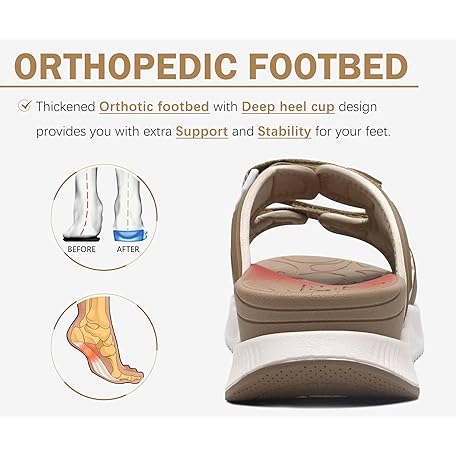 ORTHOPEDIC FOOTBED

Thickened Orthotic footbed with Deep heel cup design provides you with extra Support and Stability for your feet.

BEFORE

AFTER